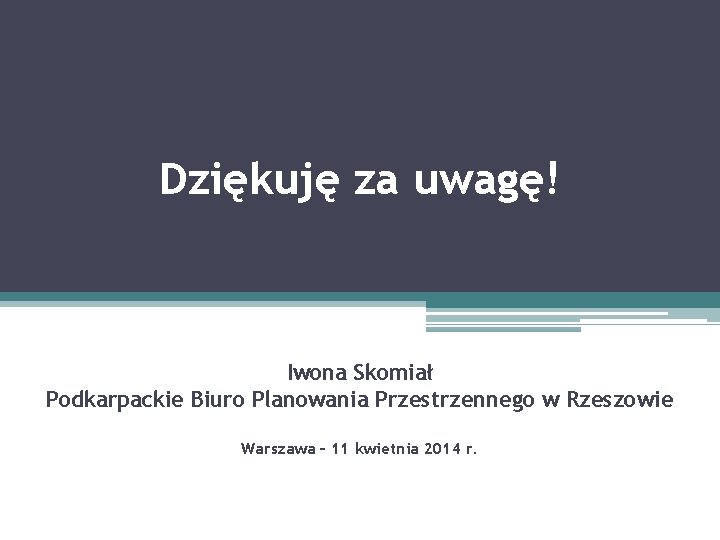 Dziękuję za uwagę!

Iwona Skomiał
Podkarpackie Biuro Planowania Przestrzennego w Rzeszowie

Warszawa – 11 kwietnia 2014 r.